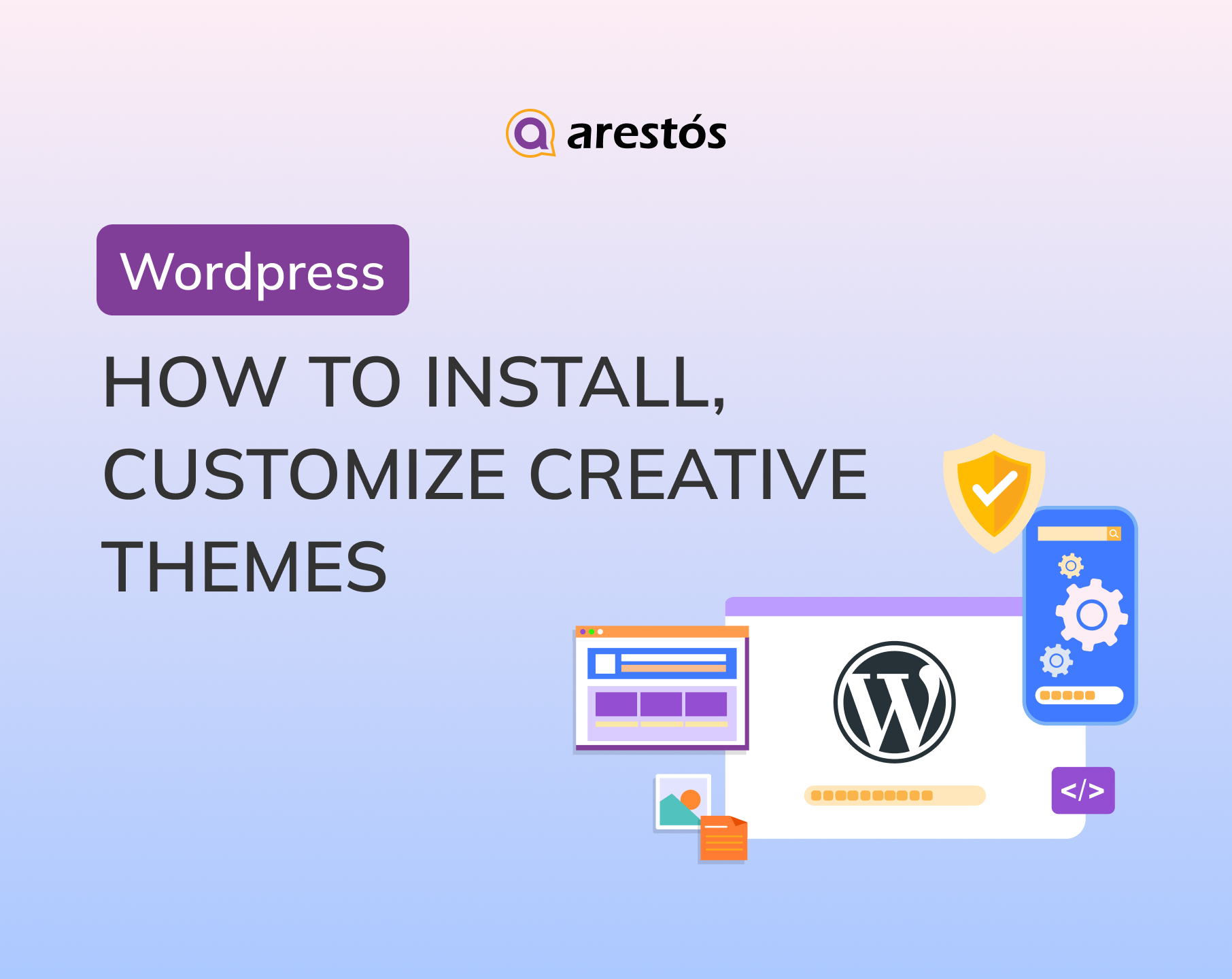 arestós

Wordpress

HOW TO INSTALL, CUSTOMIZE CREATIVE THEMES

</>